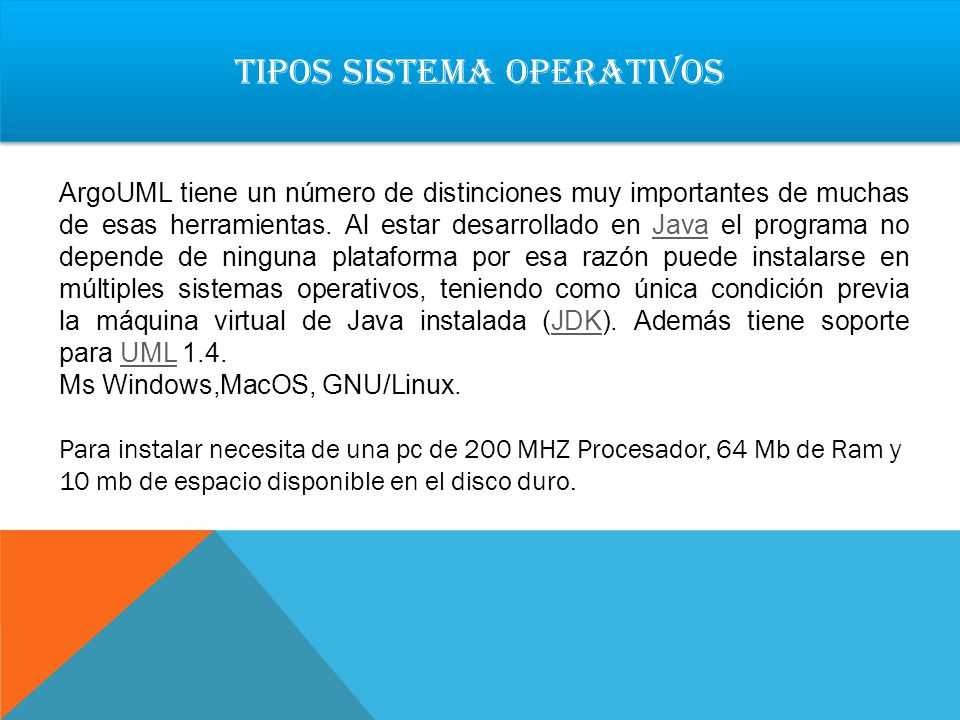 TIPOS SISTEMA OPERATIVOS

ArgoUML tiene un número de distinciones muy importantes de muchas de esas herramientas. Al estar desarrollado en Java el programa no depende de ninguna plataforma por esa razón puede instalarse en múltiples sistemas operativos, teniendo como única condición previa la máquina virtual de Java instalada (JDK). Además tiene soporte para UML 1.4.
Ms Windows,MacOS, GNU/Linux.

Para instalar necesita de una pc de 200 MHZ Procesador, 64 Mb de Ram y 10 mb de espacio disponible en el disco duro.